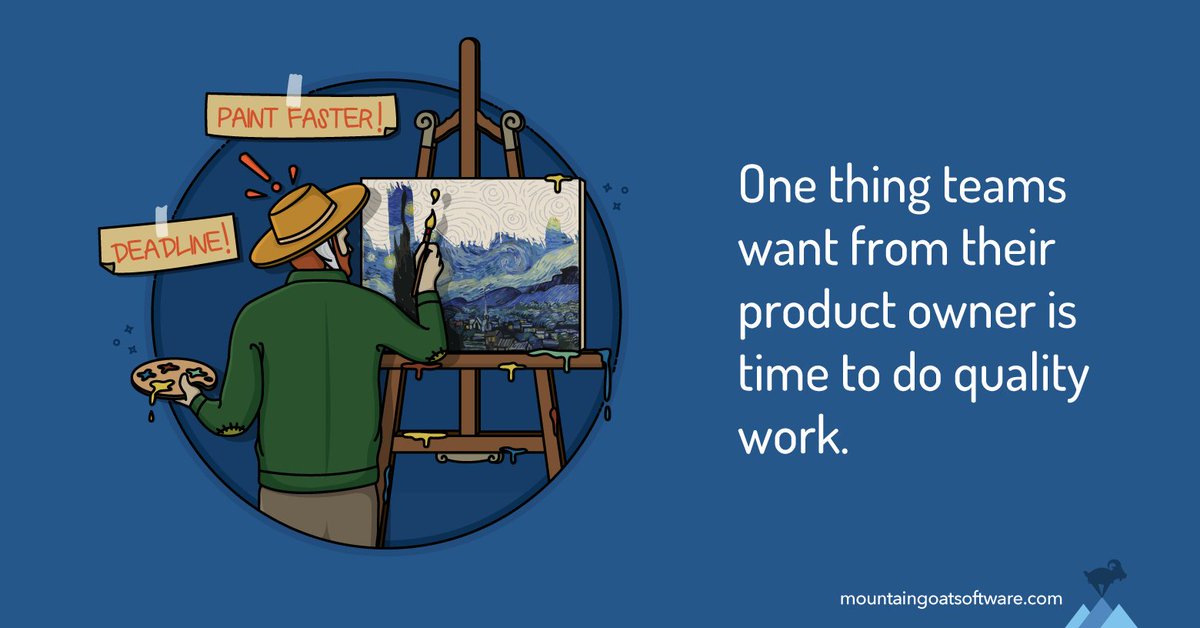 PAINT FASTER!

DEADLINE!

One thing teams want from their product owner is time to do quality work.

mountaingoatsoftware.com